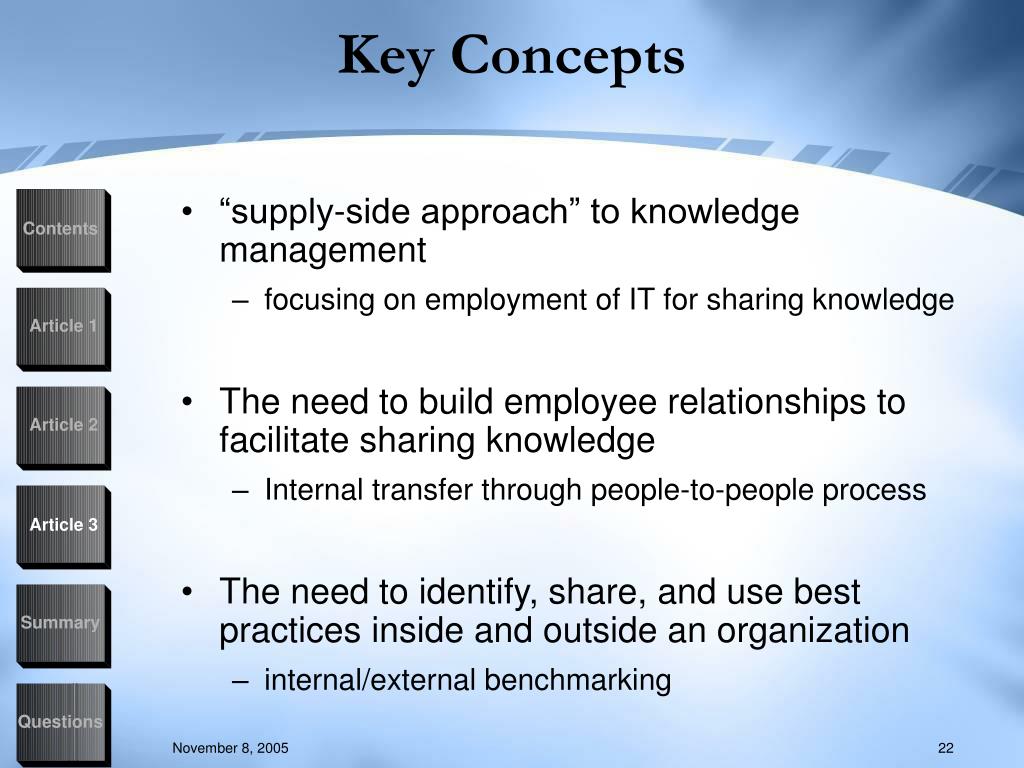 Key Concepts

Contents

Article 1

Article 2

Article 3

Summary

Questions

• “supply-side approach” to knowledge management
– focusing on employment of IT for sharing knowledge

• The need to build employee relationships to facilitate sharing knowledge
– Internal transfer through people-to-people process

• The need to identify, share, and use best practices inside and outside an organization
– internal/external benchmarking

November 8, 2005

22